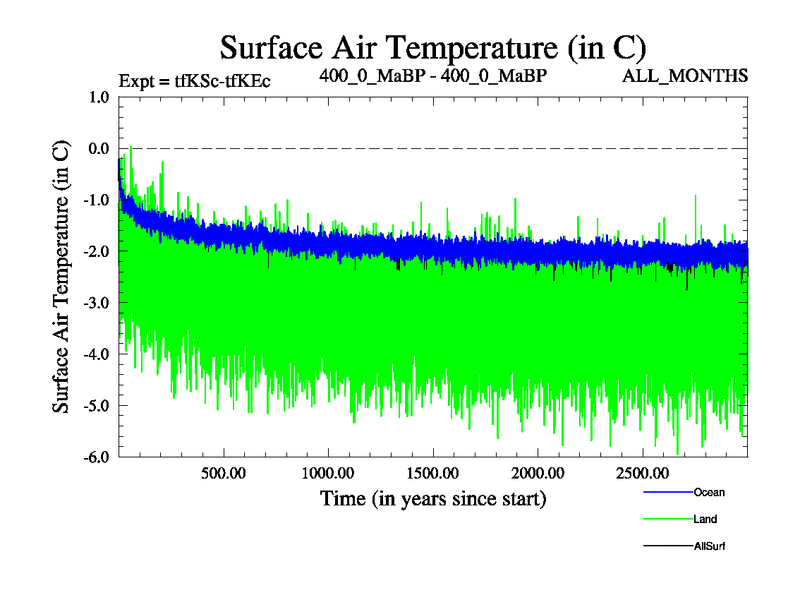 Surface Air Temperature (in C)

Expt = tfKSc-tfKEc

400_0_MaBP - 400_0_MaBP

ALL_MONTHS

Surface Air Temperature (in C)

1.0
0.0
-1.0
-2.0
-3.0
-4.0
-5.0
-6.0

500.00
1000.00
1500.00
2000.00
2500.00

Time (in years since start)

Ocean
Land
AllSurf